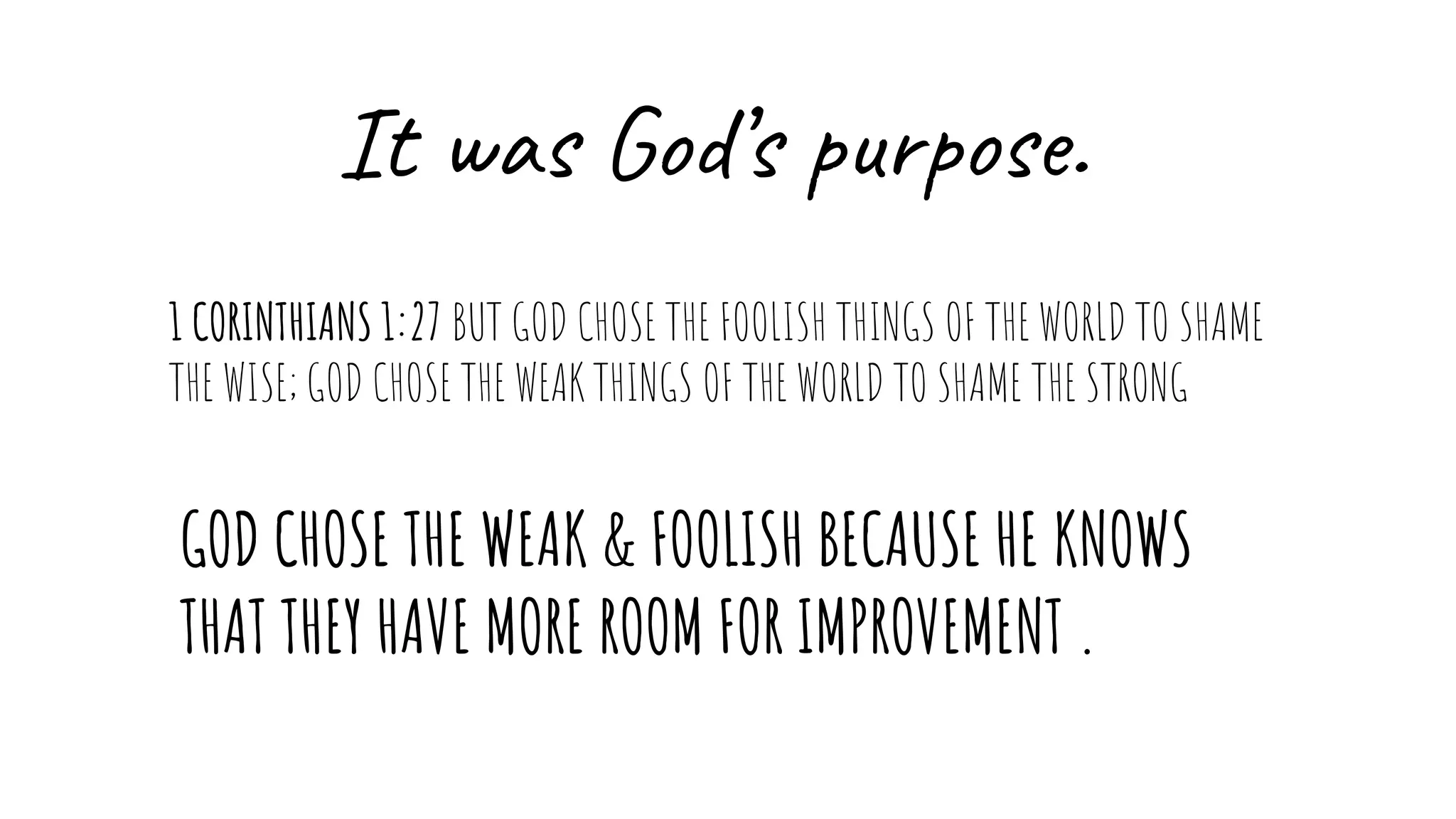 It was God's purpose.

1 CORINTHIANS 1:27 BUT GOD CHOSE THE FOOLISH THINGS OF THE WORLD TO SHAME THE WISE; GOD CHOSE THE WEAK THINGS OF THE WORLD TO SHAME THE STRONG

GOD CHOSE THE WEAK & FOOLISH BECAUSE HE KNOWS THAT THEY HAVE MORE ROOM FOR IMPROVEMENT .